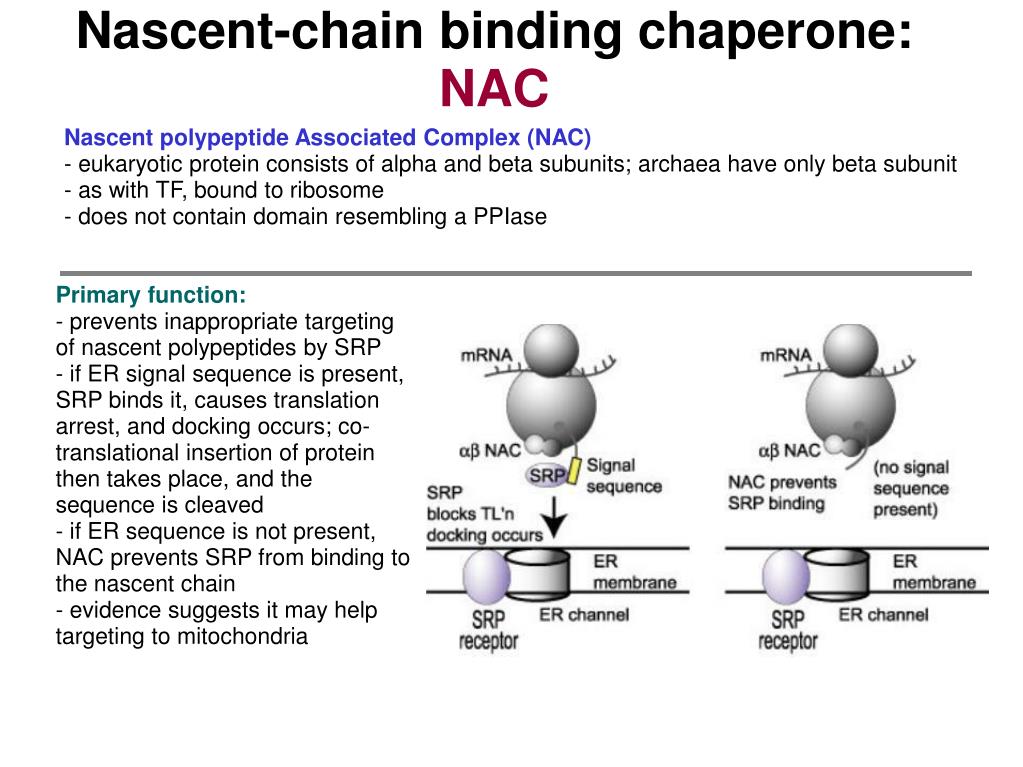 Nascent-chain binding chaperone: NAC

Nascent polypeptide Associated Complex (NAC)
- eukaryotic protein consists of alpha and beta subunits; archaea have only beta subunit
- as with TF, bound to ribosome
- does not contain domain resembling a PPIase

Primary function:
- prevents inappropriate targeting of nascent polypeptides by SRP
- if ER signal sequence is present, SRP binds it, causes translation arrest, and docking occurs; co-translational insertion of protein then takes place, and the sequence is cleaved
- if ER sequence is not present, NAC prevents SRP from binding to the nascent chain
- evidence suggests it may help targeting to mitochondria

mRNA
αβ NAC
SRP
Signal sequence
SRP blocks TL'n docking occurs
ER membrane
SRP receptor
ER channel

mRNA
αβ NAC
NAC prevents SRP binding
(no signal sequence present)
ER membrane
SRP receptor
ER channel